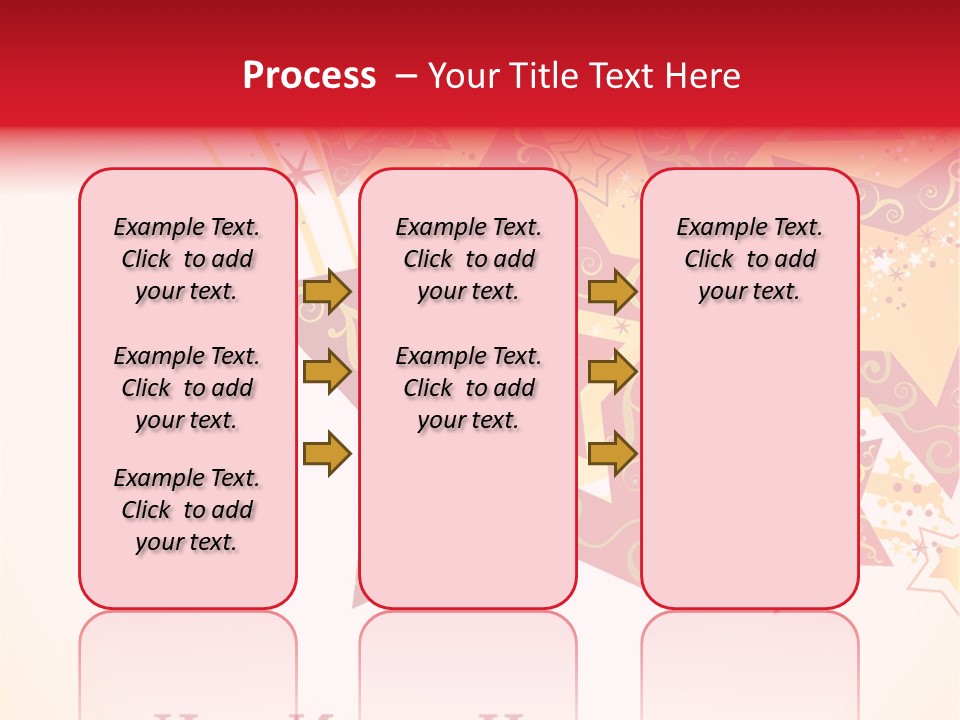 Process – Your Title Text Here

Example Text. Click to add your text.

Example Text. Click to add your text.

Example Text. Click to add your text.

Example Text. Click to add your text.

Example Text. Click to add your text.

Example Text. Click to add your text.